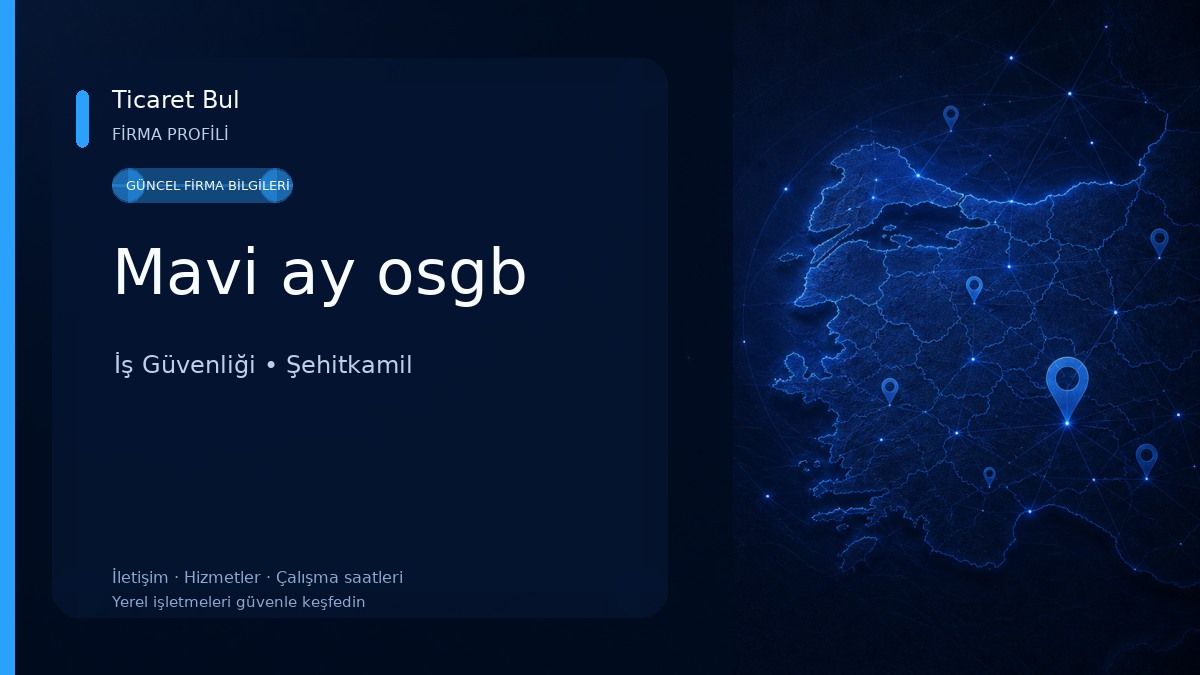 Ticaret Bul
FİRMA PROFİLİ

GÜNCEL FİRMA BİLGİLERİ

Mavi ay osgb

İş Güvenliği • Şehitkamil

İletişim · Hizmetler · Çalışma saatleri
Yerel işletmeleri güvenle keşfedin